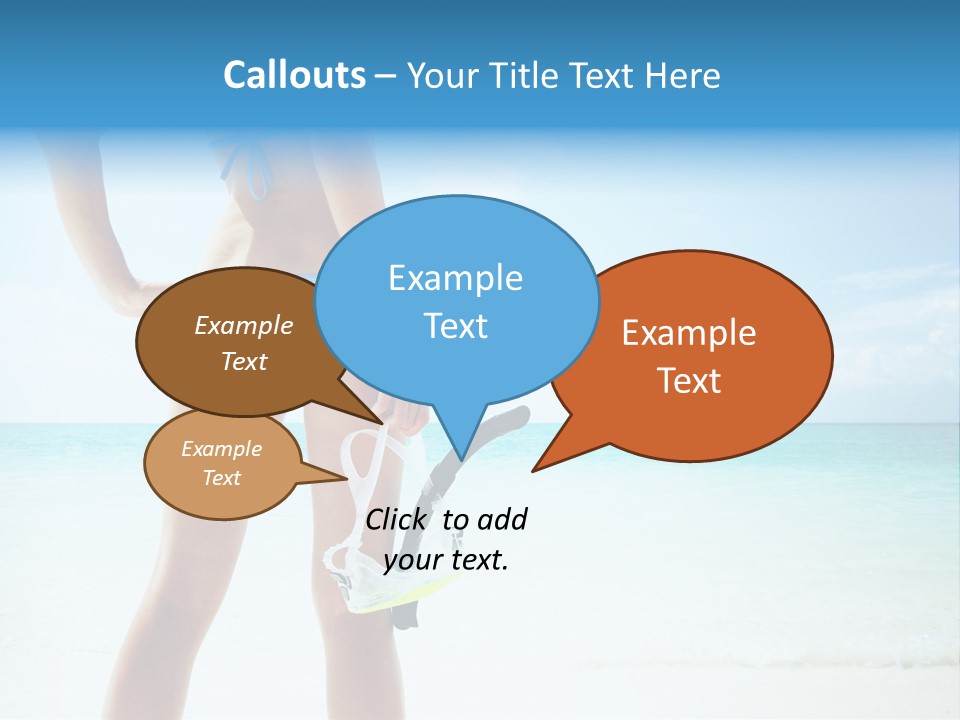 Callouts – Your Title Text Here

Example Text

Example Text

Example Text

Example Text

Click to add your text.